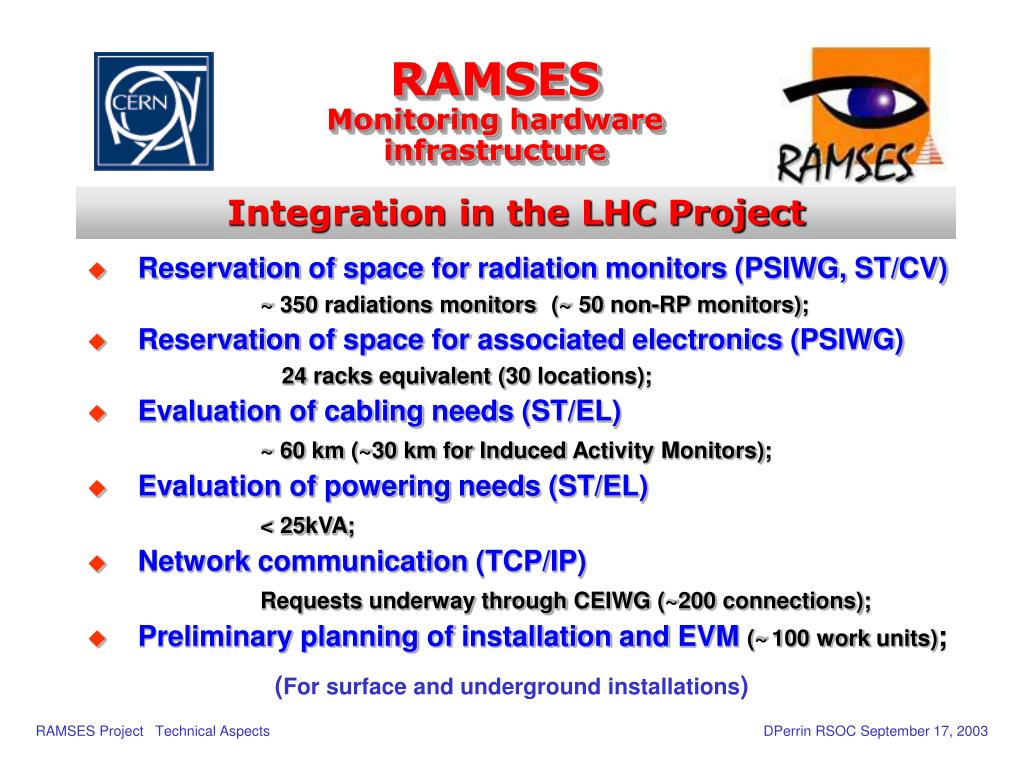 CERN

RAMSES
Monitoring hardware infrastructure

RAMSES

Integration in the LHC Project

Reservation of space for radiation monitors (PSIWG, ST/CV)

~ 350 radiations monitors (~ 50 non-RP monitors);

Reservation of space for associated electronics (PSIWG)

24 racks equivalent (30 locations);

Evaluation of cabling needs (ST/EL)

~ 60 km (~30 km for Induced Activity Monitors);

Evaluation of powering needs (ST/EL)

< 25kVA;

Network communication (TCP/IP)

Requests underway through CEIWG (~200 connections);

Preliminary planning of installation and EVM (~ 100 work units);

(For surface and underground installations)

RAMSES Project Technical Aspects

DPerrin RSOC September 17, 2003